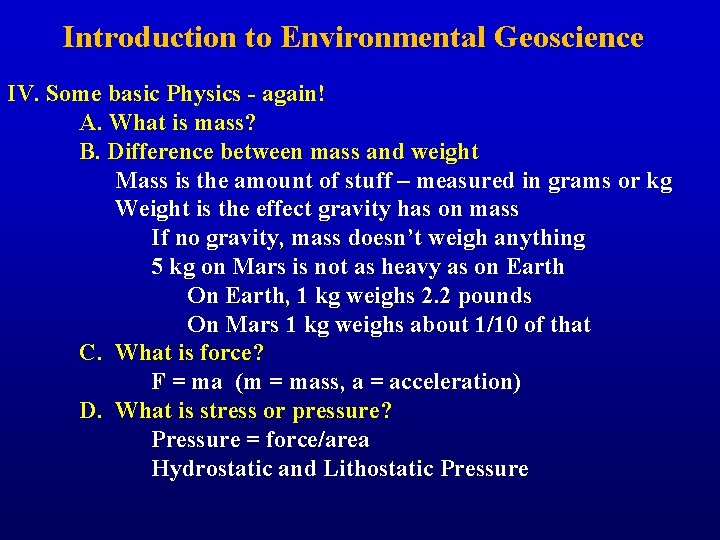 Introduction to Environmental Geoscience

IV. Some basic Physics - again!

A. What is mass?

B. Difference between mass and weight

Mass is the amount of stuff – measured in grams or kg

Weight is the effect gravity has on mass

If no gravity, mass doesn't weigh anything

5 kg on Mars is not as heavy as on Earth

On Earth, 1 kg weighs 2.2 pounds

On Mars 1 kg weighs about 1/10 of that

C. What is force?

F = ma (m = mass, a = acceleration)

D. What is stress or pressure?

Pressure = force/area

Hydrostatic and Lithostatic Pressure